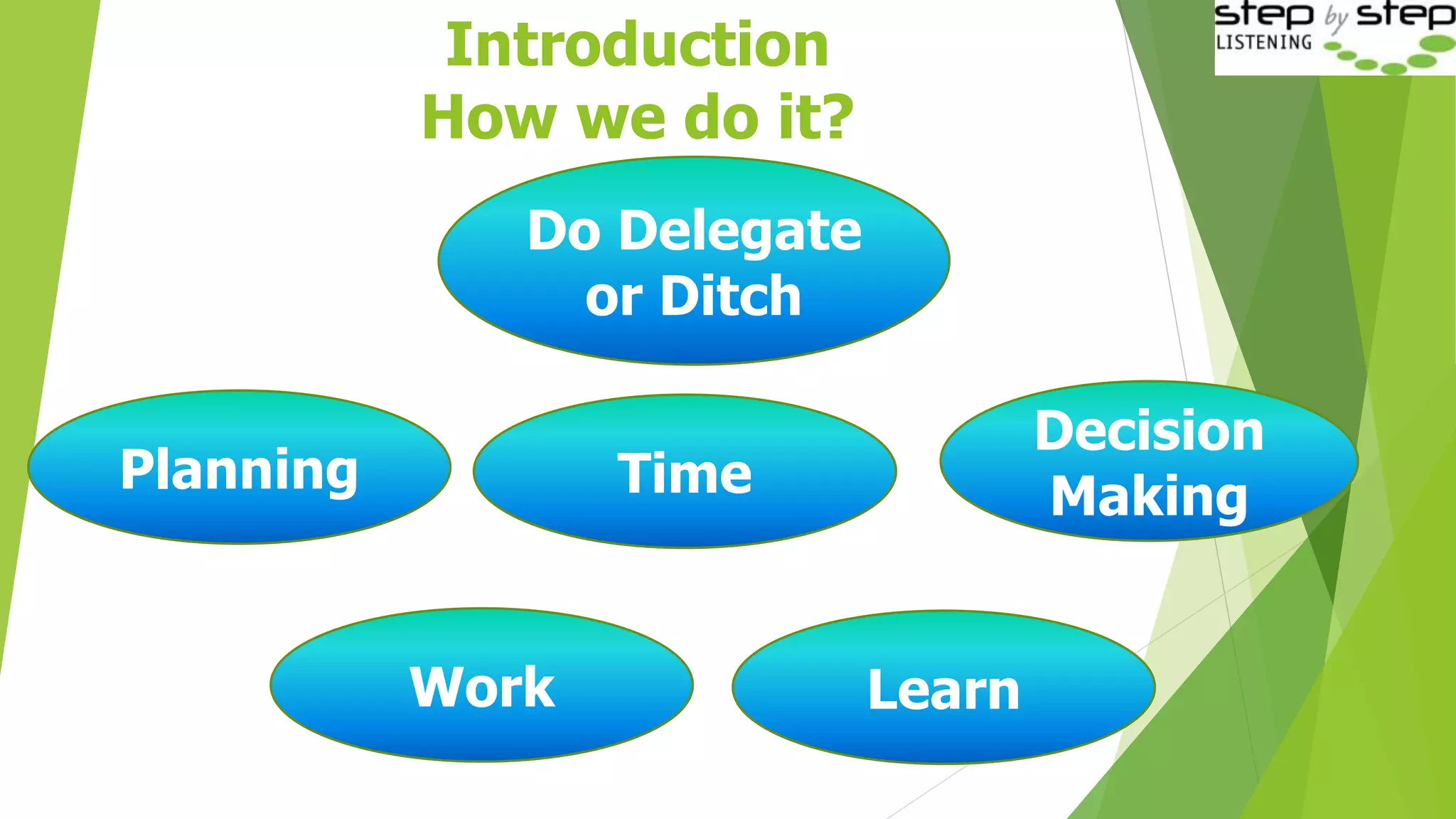 step by step
LISTENING

Introduction
How we do it?

Do Delegate or Ditch

Planning

Time

Decision Making

Work

Learn